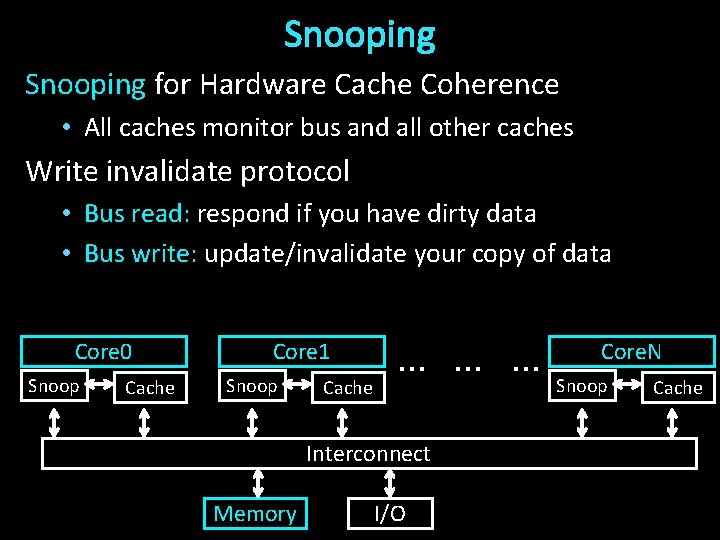 Snooping

Snooping for Hardware Cache Coherence

• All caches monitor bus and all other caches

Write invalidate protocol

• Bus read: respond if you have dirty data

• Bus write: update/invalidate your copy of data

Core0

Snoop

Cache

Core1

Snoop

Cache

... ... ...

CoreN

Snoop

Cache

Interconnect

Memory

I/O